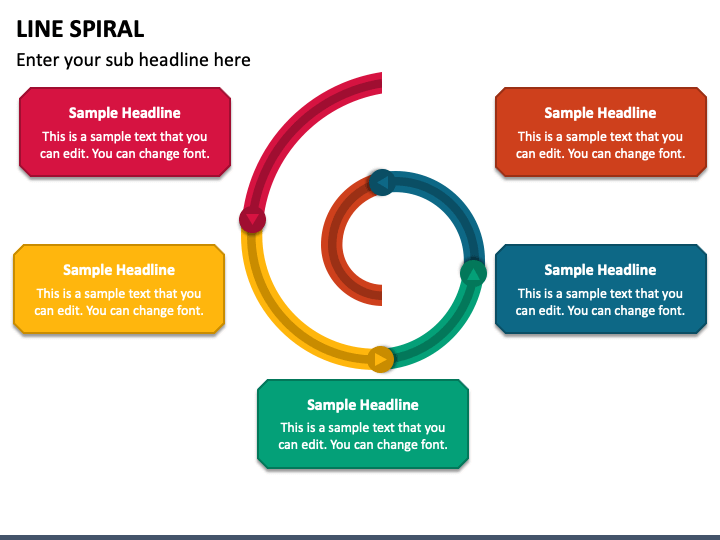 LINE SPIRAL

Enter your sub headline here

Sample Headline
This is a sample text that you can edit. You can change font.

Sample Headline
This is a sample text that you can edit. You can change font.

Sample Headline
This is a sample text that you can edit. You can change font.

Sample Headline
This is a sample text that you can edit. You can change font.

Sample Headline
This is a sample text that you can edit. You can change font.